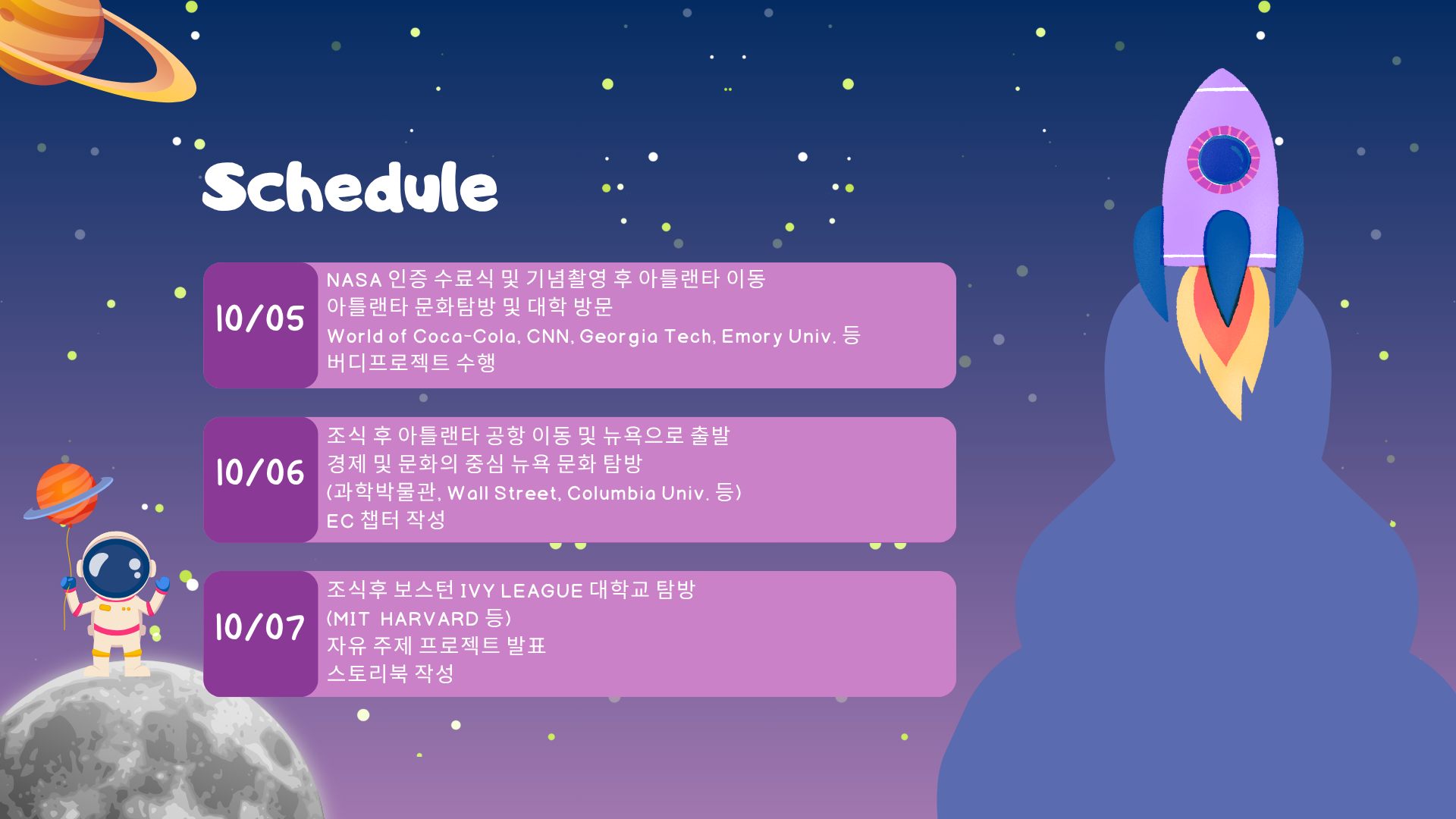 Schedule

10/05

NASA 인증 수료식 및 기념촬영 후 아틀랜타 이동
아틀랜타 문화탐방 및 대학 방문
World of Coca-Cola, CNN, Georgia Tech, Emory Univ. 등
버디프로젝트 수행

10/06

조식 후 아틀랜타 공항 이동 및 뉴욕으로 출발
경제 및 문화의 중심 뉴욕 문화 탐방
(과학박물관, Wall Street, Columbia Univ. 등)
EC 챕터 작성

10/07

조식후 보스턴 IVY LEAGUE 대학교 탐방
(MIT HARVARD 등)
자유 주제 프로젝트 발표
스토리북 작성